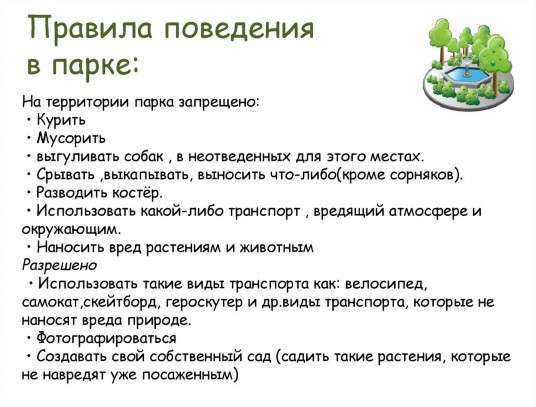 Правила поведения в парке:

На территории парка запрещено:
• Курить
• Мусорить
• выгуливать собак , в неотведенных для этого местах.
• Срывать ,выкапывать, выносить что-либо(кроме сорняков).
• Разводить костёр.
• Использовать какой-либо транспорт , вредящий атмосфере и окружающим.
• Наносить вред растениям и животным
Разрешено
• Использовать такие виды транспорта как: велосипед, самокат,скейтборд, героскутер и др.виды транспорта, которые не наносят вреда природе.
• Фотографироваться
• Создавать свой собственный сад (садить такие растения, которые не навредят уже посаженным)